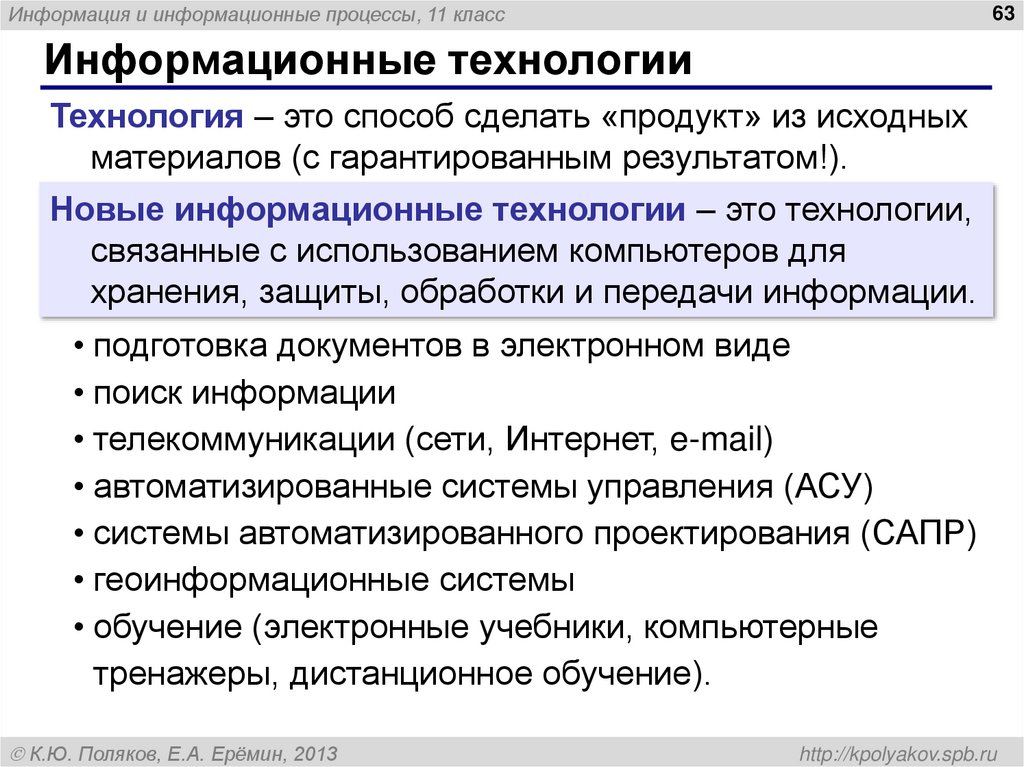 Информация и информационные процессы, 11 класс

63

Информационные технологии

Технология – это способ сделать «продукт» из исходных материалов (с гарантированным результатом!).

Новые информационные технологии – это технологии, связанные с использованием компьютеров для хранения, защиты, обработки и передачи информации.

• подготовка документов в электронном виде
• поиск информации
• телекоммуникации (сети, Интернет, e-mail)
• автоматизированные системы управления (АСУ)
• системы автоматизированного проектирования (САПР)
• геоинформационные системы
• обучение (электронные учебники, компьютерные тренажеры, дистанционное обучение).

© К.Ю. Поляков, Е.А. Ерёмин, 2013

http://kpolyakov.spb.ru